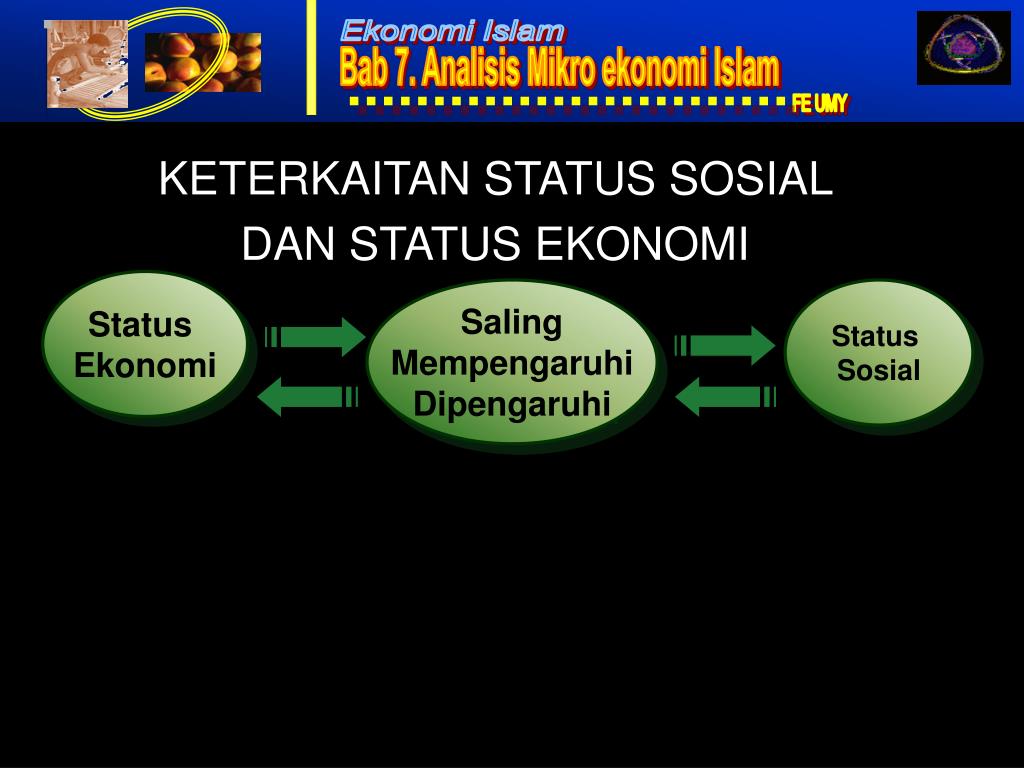 Ekonomi Islam
Bab 7. Analisis Mikro ekonomi Islam
FE UMY

KETERKAITAN STATUS SOSIAL DAN STATUS EKONOMI

Status Ekonomi

Saling Mempengaruhi Dipengaruhi

Status Sosial